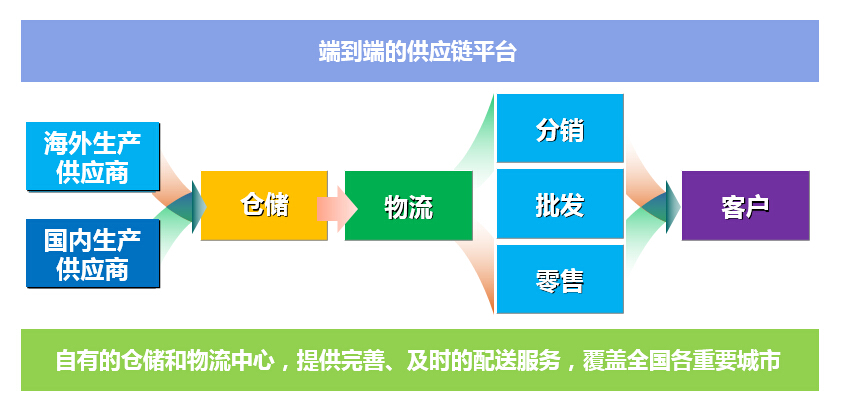 端到端的供应链平台

海外生产供应商

国内生产供应商

仓储

物流

分销

批发

零售

客户

自有的仓储和物流中心，提供完善、及时的配送服务，覆盖全国各重要城市